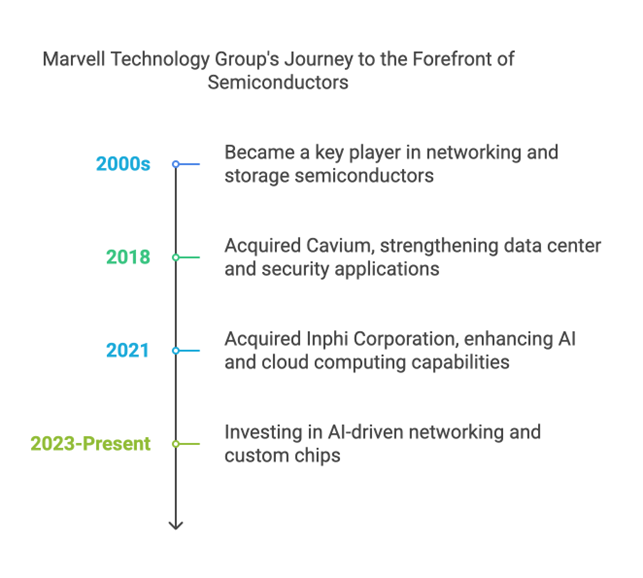 Marvell Technology Group's Journey to the Forefront of Semiconductors

2000s

Became a key player in networking and storage semiconductors

2018

Acquired Cavium, strengthening data center and security applications

2021

Acquired Inphi Corporation, enhancing AI and cloud computing capabilities

2023-Present

Investing in AI-driven networking and custom chips